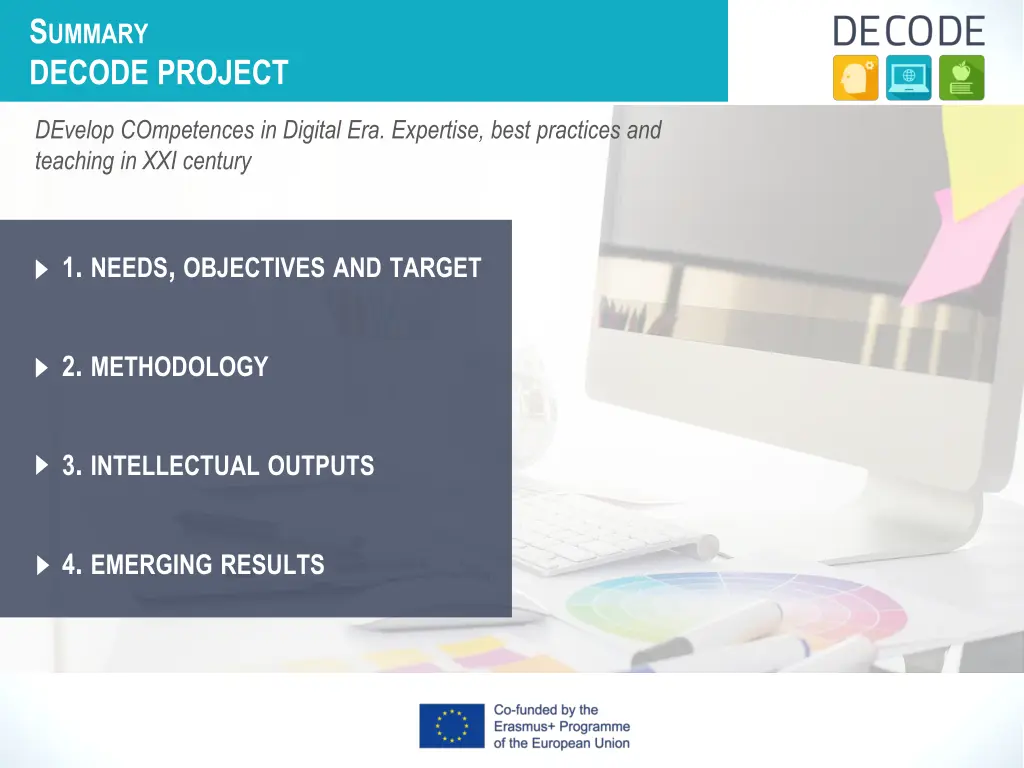 SUMMARY
DECODE PROJECT

DECODE

DEvelop COmpetences in Digital Era. Expertise, best practices and teaching in XXI century

1. NEEDS, OBJECTIVES AND TARGET

2. METHODOLOGY

3. INTELLECTUAL OUTPUTS

4. EMERGING RESULTS

Co-funded by the Erasmus+ Programme of the European Union